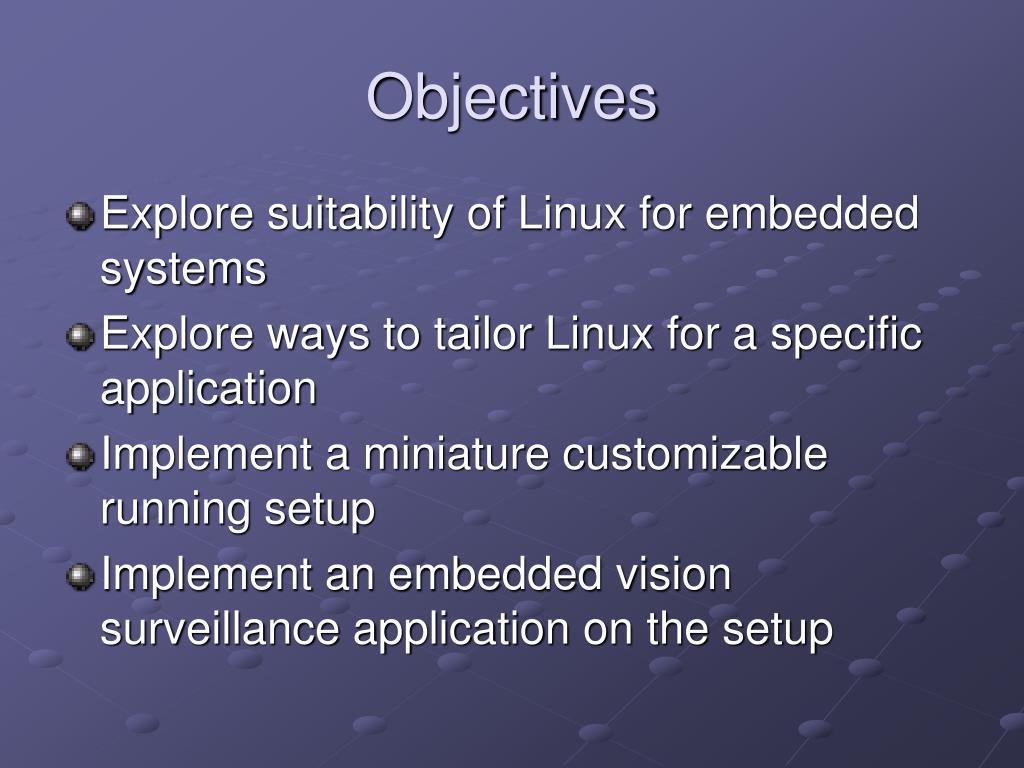 Objectives

Explore suitability of Linux for embedded systems

Explore ways to tailor Linux for a specific application

Implement a miniature customizable running setup

Implement an embedded vision surveillance application on the setup